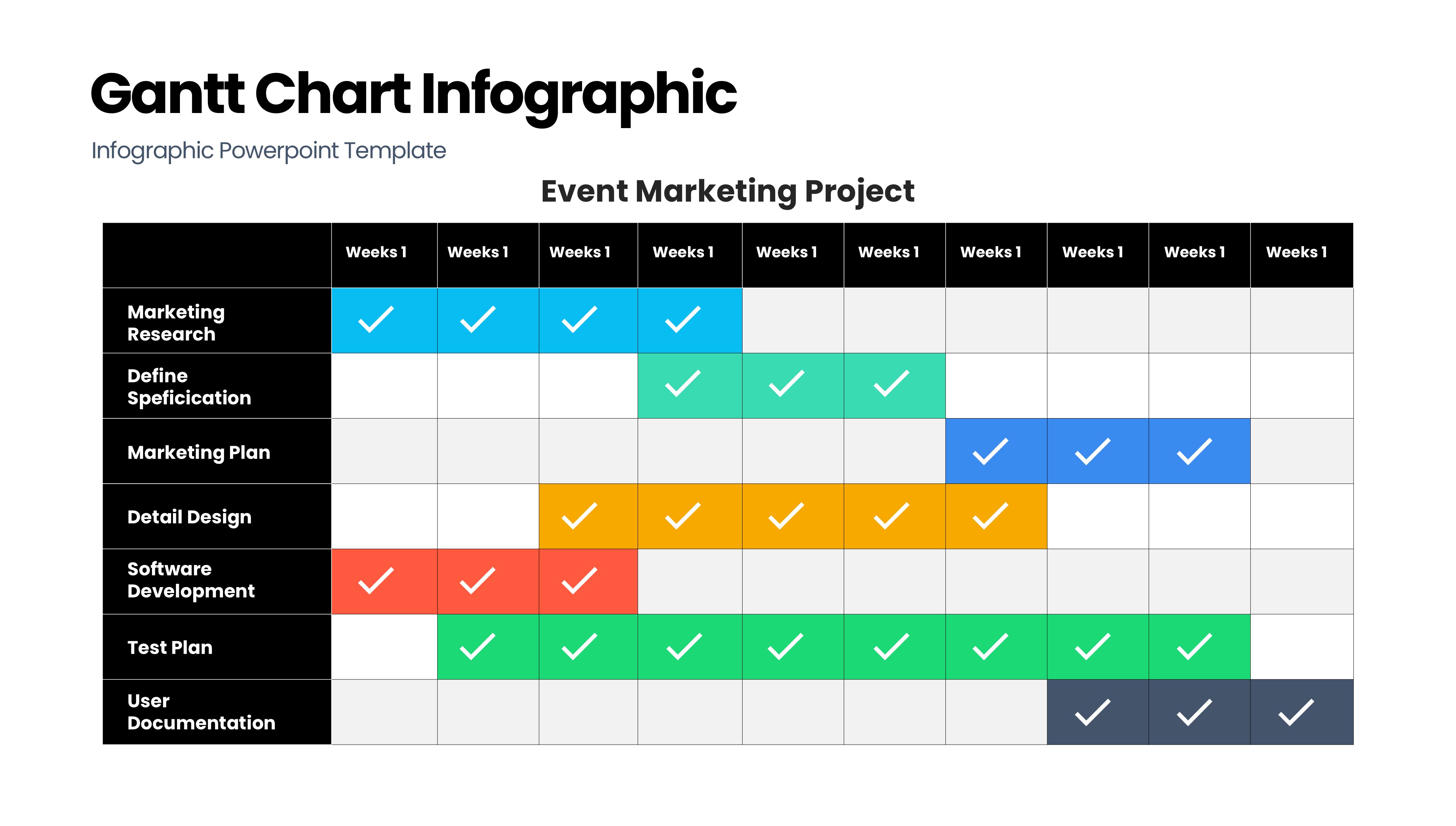 Gantt Chart Infographic

Infographic Powerpoint Template

Event Marketing Project

| | Weeks 1 | Weeks 1 | Weeks 1 | Weeks 1 | Weeks 1 | Weeks 1 | Weeks 1 | Weeks 1 | Weeks 1 | Weeks 1 |
|---|---|---|---|---|---|---|---|---|---|---|
| Marketing Research | ✓ | ✓ | ✓ | ✓ | | | | | | |
| Define Speficication | | | | ✓ | ✓ | ✓ | | | | |
| Marketing Plan | | | | | | | ✓ | ✓ | ✓ | |
| Detail Design | | | ✓ | ✓ | ✓ | ✓ | ✓ | | | |
| Software Development | ✓ | ✓ | ✓ | | | | | | | |
| Test Plan | | ✓ | ✓ | ✓ | ✓ | ✓ | ✓ | ✓ | ✓ | |
| User Documentation | | | | | | | | ✓ | ✓ | ✓ |